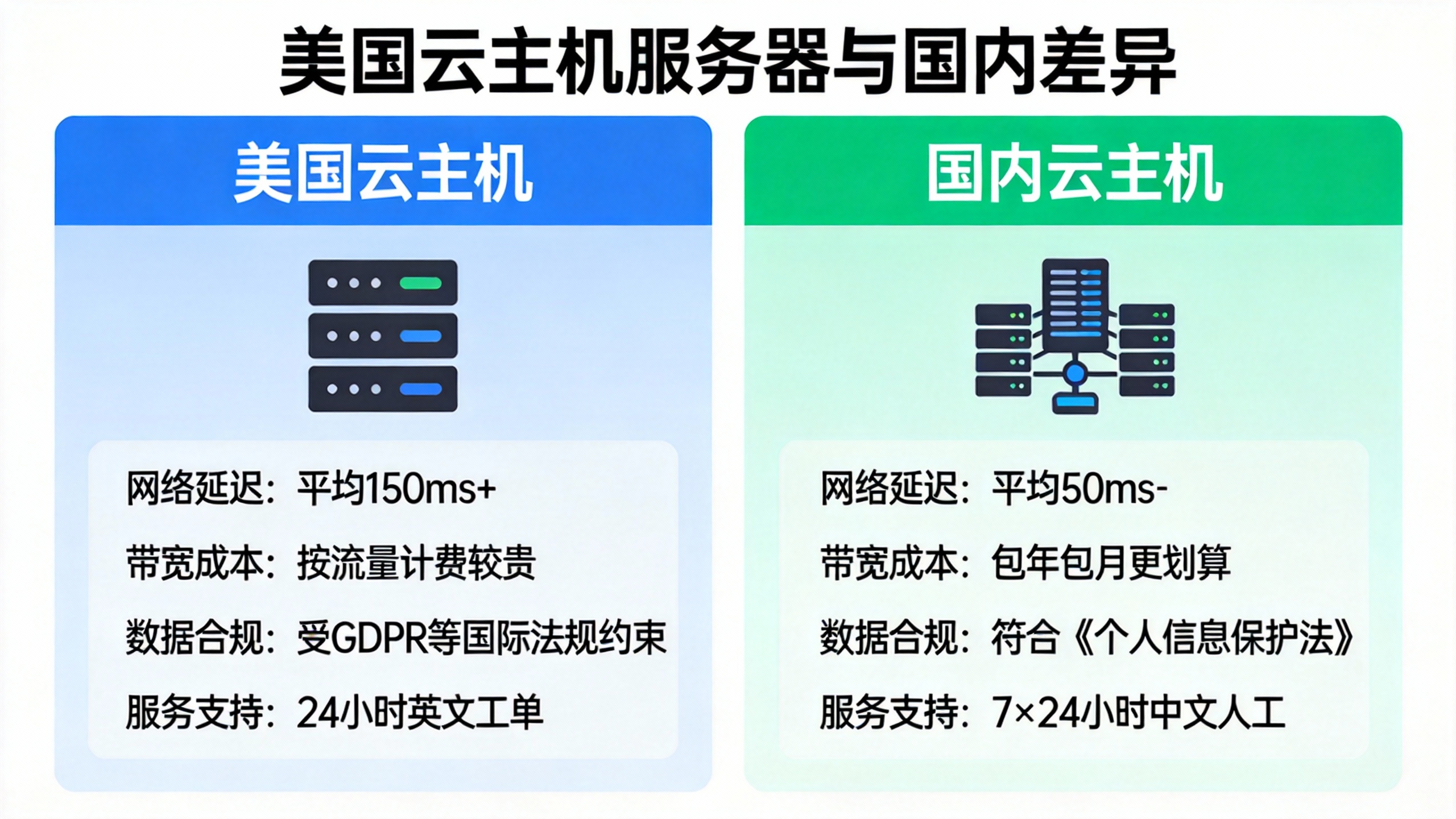 美国云主机服务器与国内差异

美国云主机

网络延迟：平均150ms+

带宽成本：按流量计费较贵

数据合规：受GDPR等国际法规约束

服务支持：24小时英文工单

国内云主机

网络延迟：平均50ms-

带宽成本：包年包月更划算

数据合规：符合《个人信息保护法》

服务支持：7×24小时中文人工